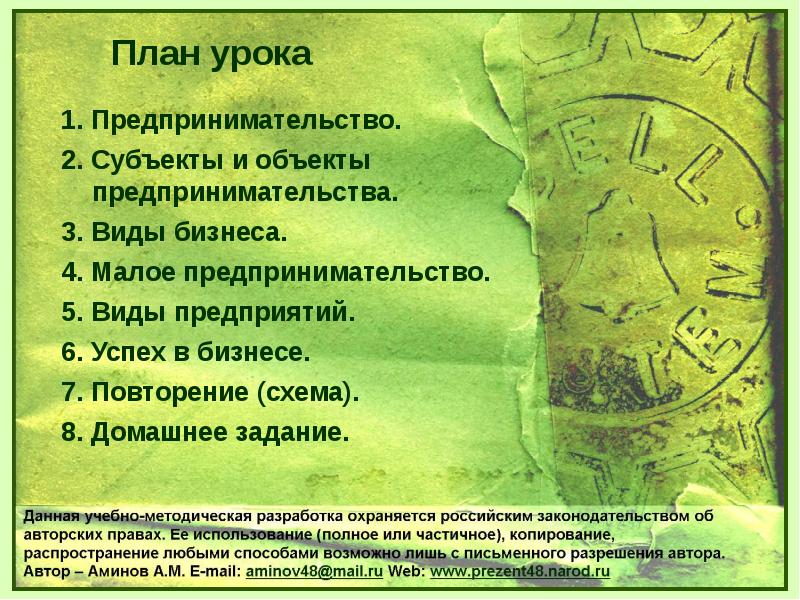 План урока

1. Предпринимательство.
2. Субъекты и объекты предпринимательства.
3. Виды бизнеса.
4. Малое предпринимательство.
5. Виды предприятий.
6. Успех в бизнесе.
7. Повторение (схема).
8. Домашнее задание.

Данная учебно-методическая разработка охраняется российским законодательством об авторских правах. Ее использование (полное или частичное), копирование, распространение любыми способами возможно лишь с письменного разрешения автора. Автор – Аминов А.М. E-mail: aminov48@mail.ru Web: www.prezent48.narod.ru